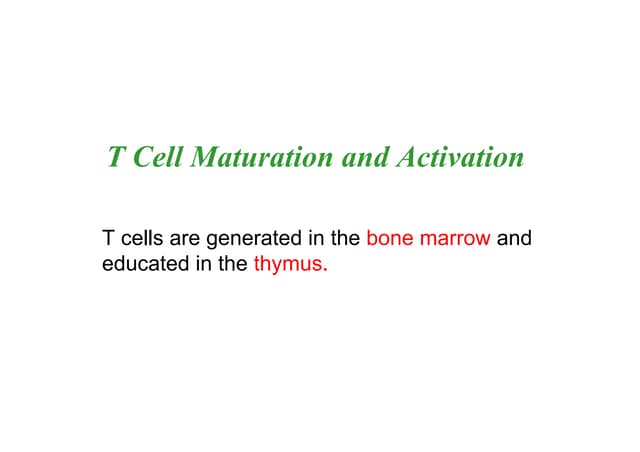 T Cell Maturation and Activation

T cells are generated in the bone marrow and educated in the thymus.